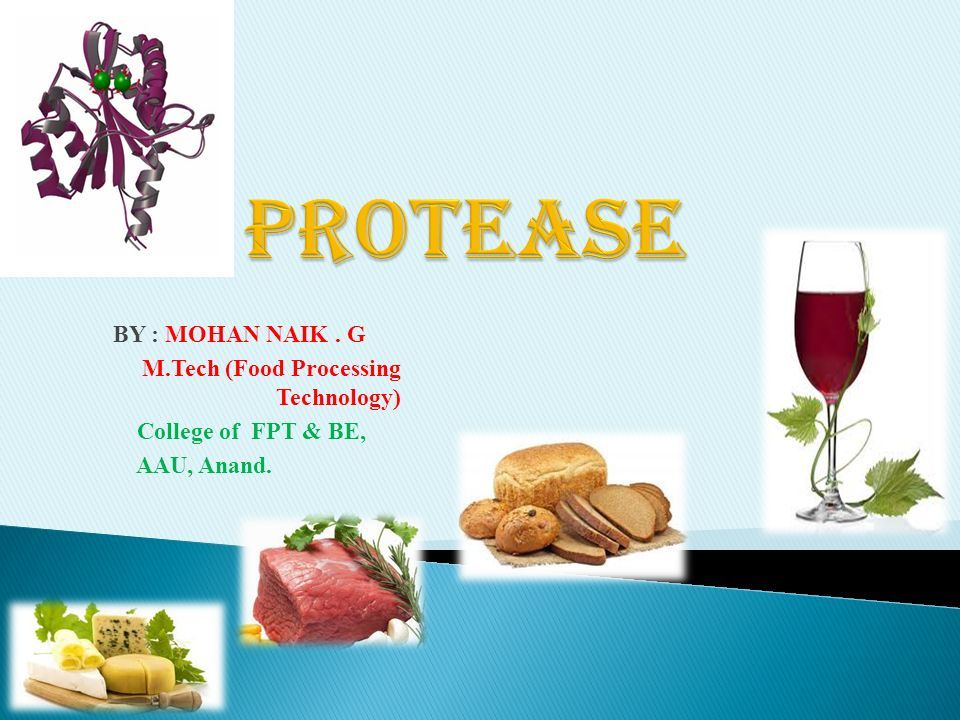 PROTEASE

BY : MOHAN NAIK . G
M.Tech (Food Processing Technology)
College of FPT & BE,
AAU, Anand.